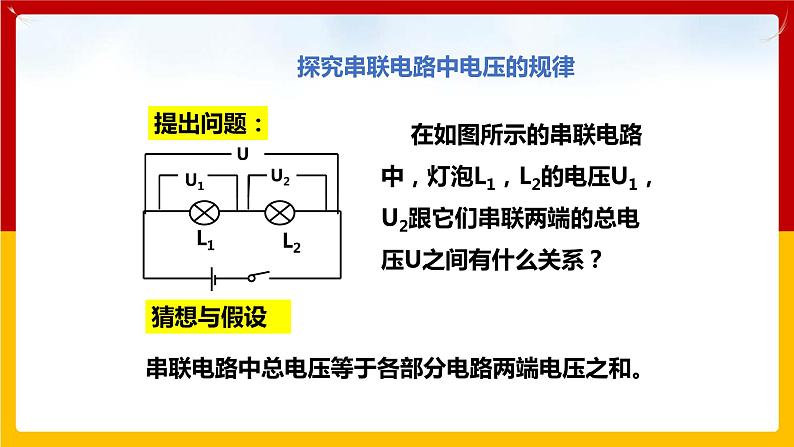 探究串联电路中电压的规律

提出问题：

U

$U_1$ $U_2$

$L_1$ $L_2$

在如图所示的串联电路中，灯泡$L_1$，$L_2$的电压$U_1$，$U_2$跟它们串联两端的总电压U之间有什么关系？

猜想与假设

串联电路中总电压等于各部分电路两端电压之和。